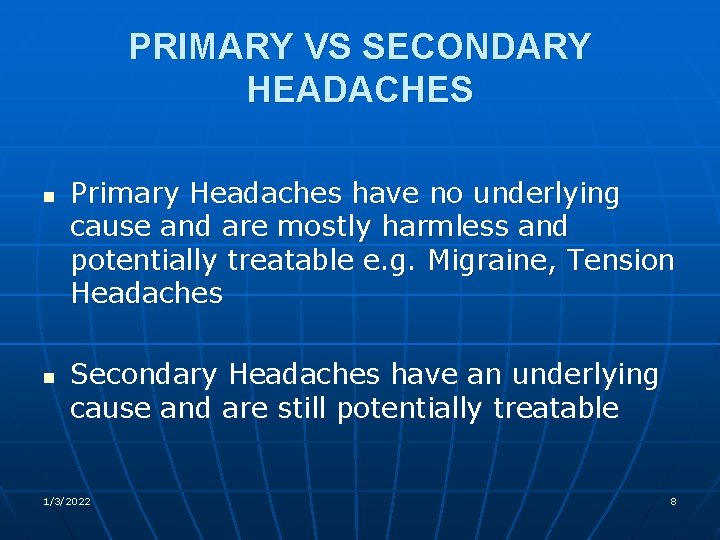 PRIMARY VS SECONDARY HEADACHES

- Primary Headaches have no underlying cause and are mostly harmless and potentially treatable e.g. Migraine, Tension Headaches

- Secondary Headaches have an underlying cause and are still potentially treatable

1/3/2022

8